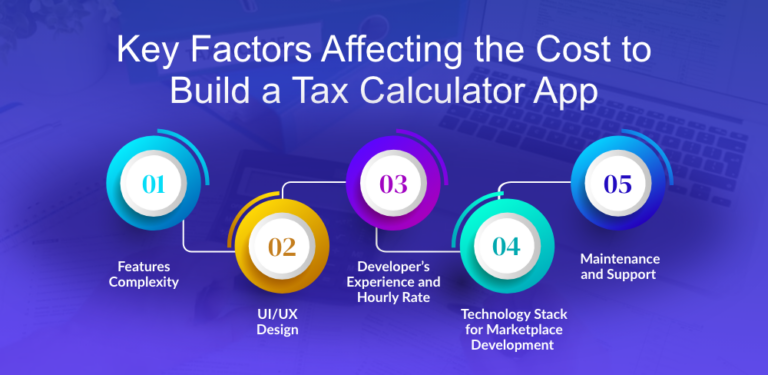 Key Factors Affecting the Cost to Build a Tax Calculator App

01

Features Complexity

02

UI/UX Design

03

Developer's Experience and Hourly Rate

04

Technology Stack for Marketplace Development

05

Maintenance and Support